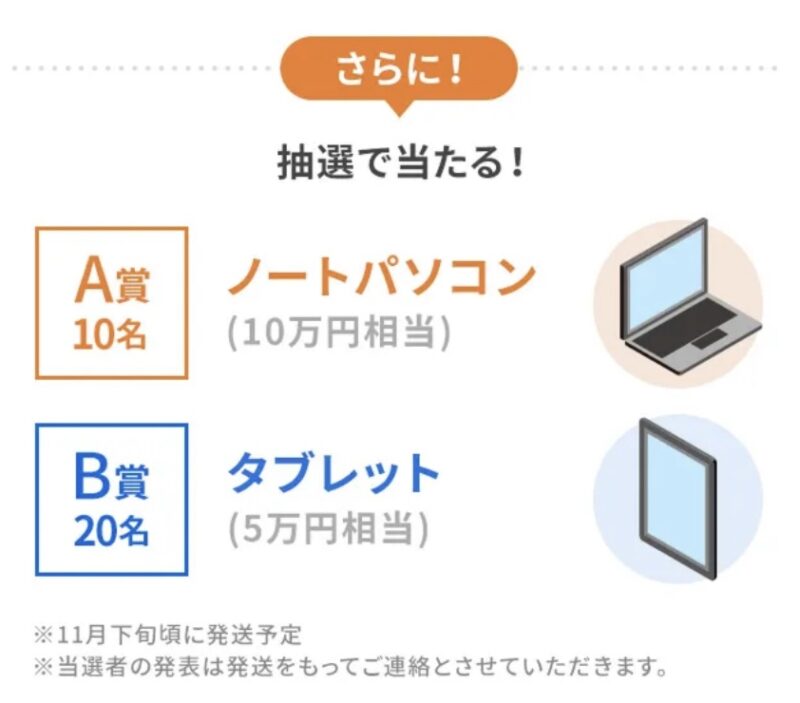 さらに!

抽選で当たる!

A賞
10名

ノートパソコン
(10万円相当)

B賞
20名

タブレット
(5万円相当)

※11月下旬頃に発送予定
※当選者の発表は発送をもってご連絡とさせていただきます。